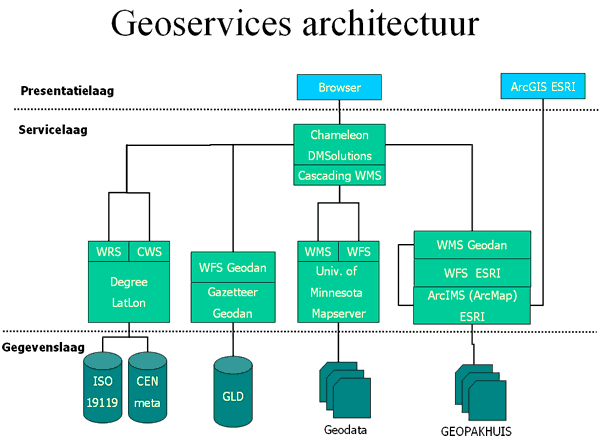 Geoservices architectuur

Presentatielaag

Browser

ArcGIS ESRI

Servicelaag

Chameleon
DMSolutions
Cascading WMS

WRS CWS
Degree
LatLon

WFS Geodan
Gazetteer
Geodan

WMS WFS
Univ. of
Minnesota
Mapserver

WMS Geodan
WFS ESRI
ArcIMS (ArcMap)
ESRI

Gegevenslaag

ISO
19119

CEN
meta

GLD

Geodata

GEOPAKHUIS